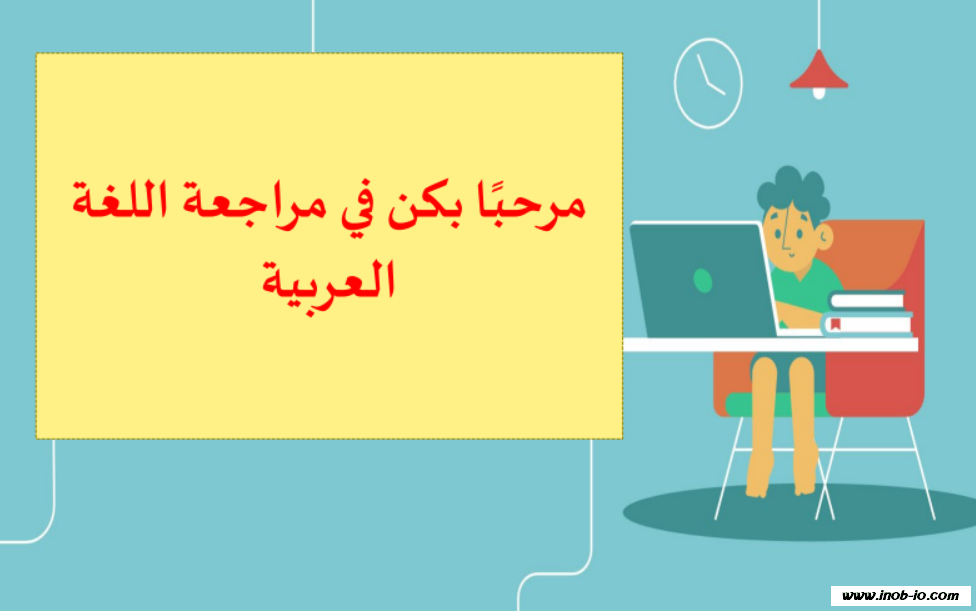 مرحبًا بكن في مراجعة اللغة العربية

www.inob-io.com